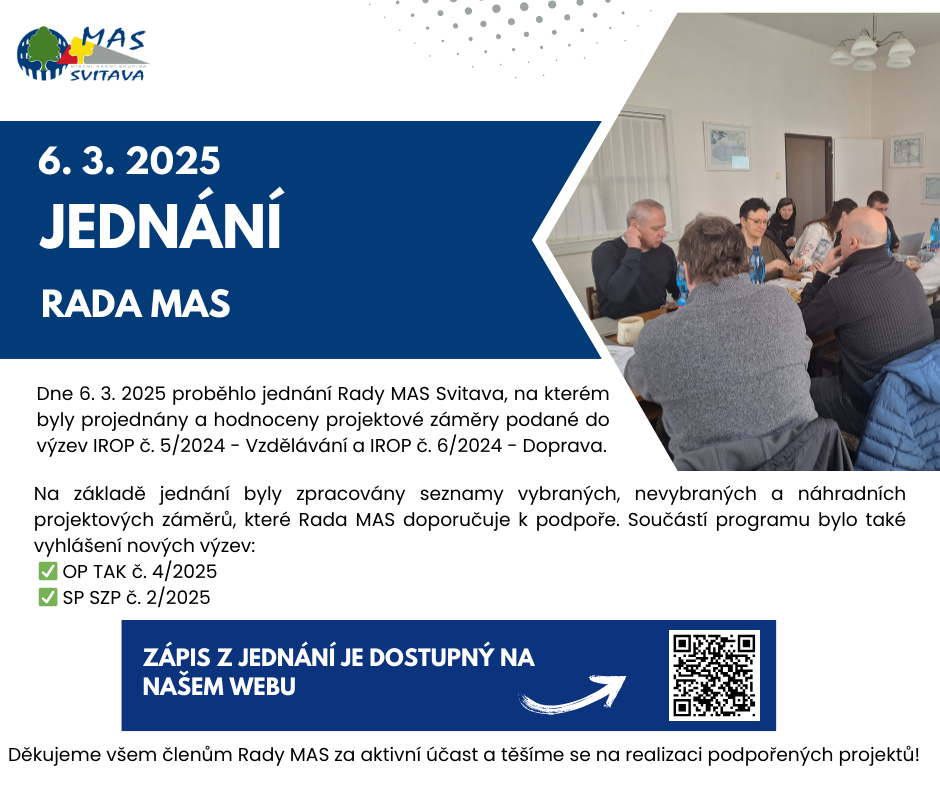 MAS
SVITAVA

6. 3. 2025
JEDNÁNÍ
RADA MAS

Dne 6. 3. 2025 proběhlo jednání Rady MAS Svitava, na kterém byly projednány a hodnoceny projektové záměry podané do výzev IROP č. 5/2024 - Vzdělávání a IROP č. 6/2024 - Doprava.

Na základě jednání byly zpracovány seznamy vybraných, nevybraných a náhradních projektových záměrů, které Rada MAS doporučuje k podpoře. Součástí programu bylo také vyhlášení nových výzev:
✅ OP TAK č. 4/2025
✅ SP SZP č. 2/2025

ZÁPIS Z JEDNÁNÍ JE DOSTUPNÝ NA NAŠEM WEBU

Děkujeme všem členům Rady MAS za aktivní účast a těšíme se na realizaci podpořených projektů!